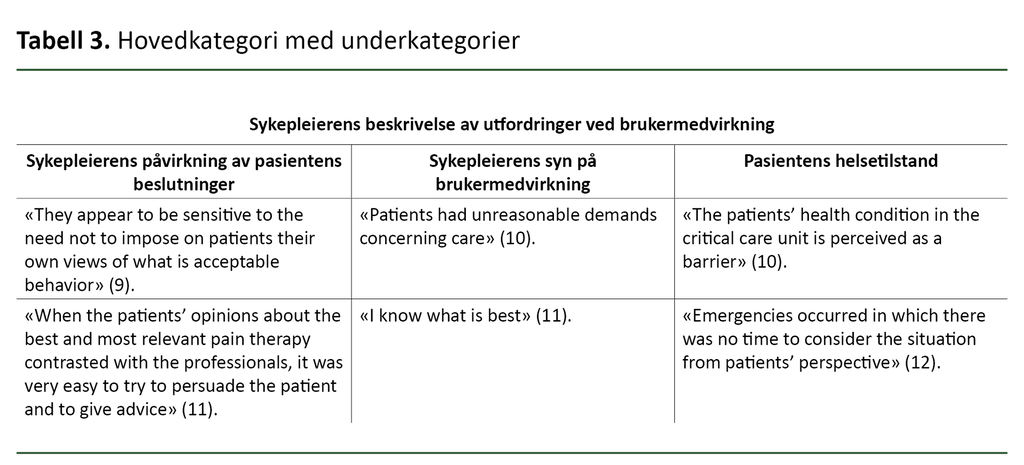 **Tabell 3.** Hovedkategori med underkategorier

Sykepleierens beskrivelse av utfordringer ved brukermedvirkning

| Sykepleierens påvirkning av pasientens beslutninger | Sykepleierens syn på brukermedvirkning | Pasientens helsetilstand |
|---|---|---|
| «They appear to be sensitive to the need not to impose on patients their own views of what is acceptable behavior» (9). | «Patients had unreasonable demands concerning care» (10). | «The patients' health condition in the critical care unit is perceived as a barrier» (10). |
| «When the patients' opinions about the best and most relevant pain therapy contrasted with the professionals, it was very easy to try to persuade the patient and to give advice» (11). | «I know what is best» (11). | «Emergencies occurred in which there was no time to consider the situation from patients' perspective» (12). |